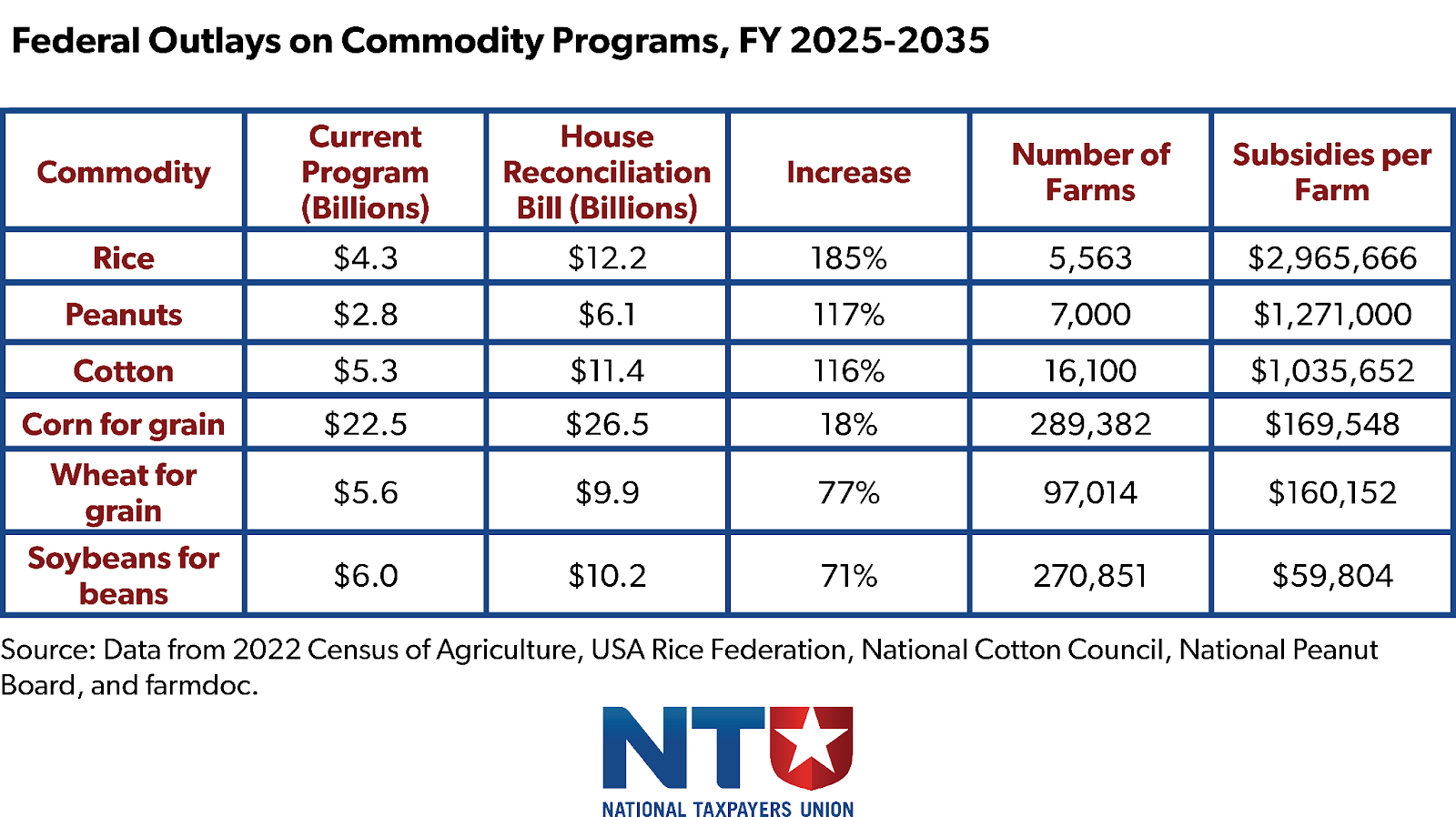 Federal Outlays on Commodity Programs, FY 2025-2035

| Commodity | Current Program (Billions) | House Reconciliation Bill (Billions) | Increase | Number of Farms | Subsidies per Farm |
|---|---|---|---|---|---|
| Rice | \$4.3 | \$12.2 | 185% | 5,563 | \$2,965,666 |
| Peanuts | \$2.8 | \$6.1 | 117% | 7,000 | \$1,271,000 |
| Cotton | \$5.3 | \$11.4 | 116% | 16,100 | \$1,035,652 |
| Corn for grain | \$22.5 | \$26.5 | 18% | 289,382 | \$169,548 |
| Wheat for grain | \$5.6 | \$9.9 | 77% | 97,014 | \$160,152 |
| Soybeans for beans | \$6.0 | \$10.2 | 71% | 270,851 | \$59,804 |

Source: Data from 2022 Census of Agriculture, USA Rice Federation, National Cotton Council, National Peanut Board, and farmdoc.

NTU
NATIONAL TAXPAYERS UNION